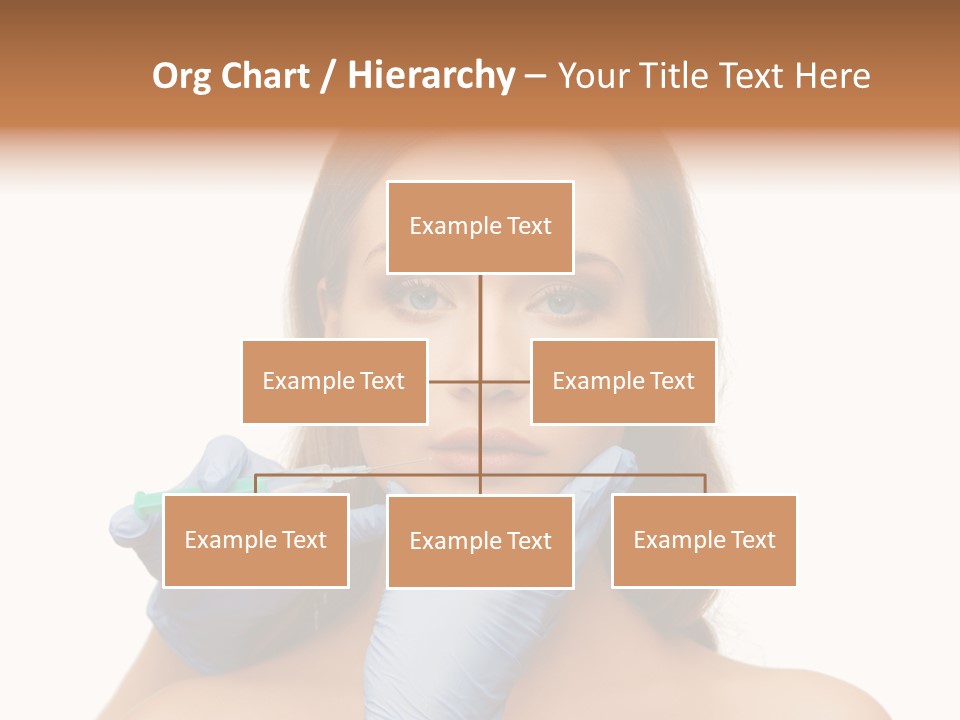 Org Chart / Hierarchy – Your Title Text Here

Example Text

Example Text

Example Text

Example Text

Example Text

Example Text